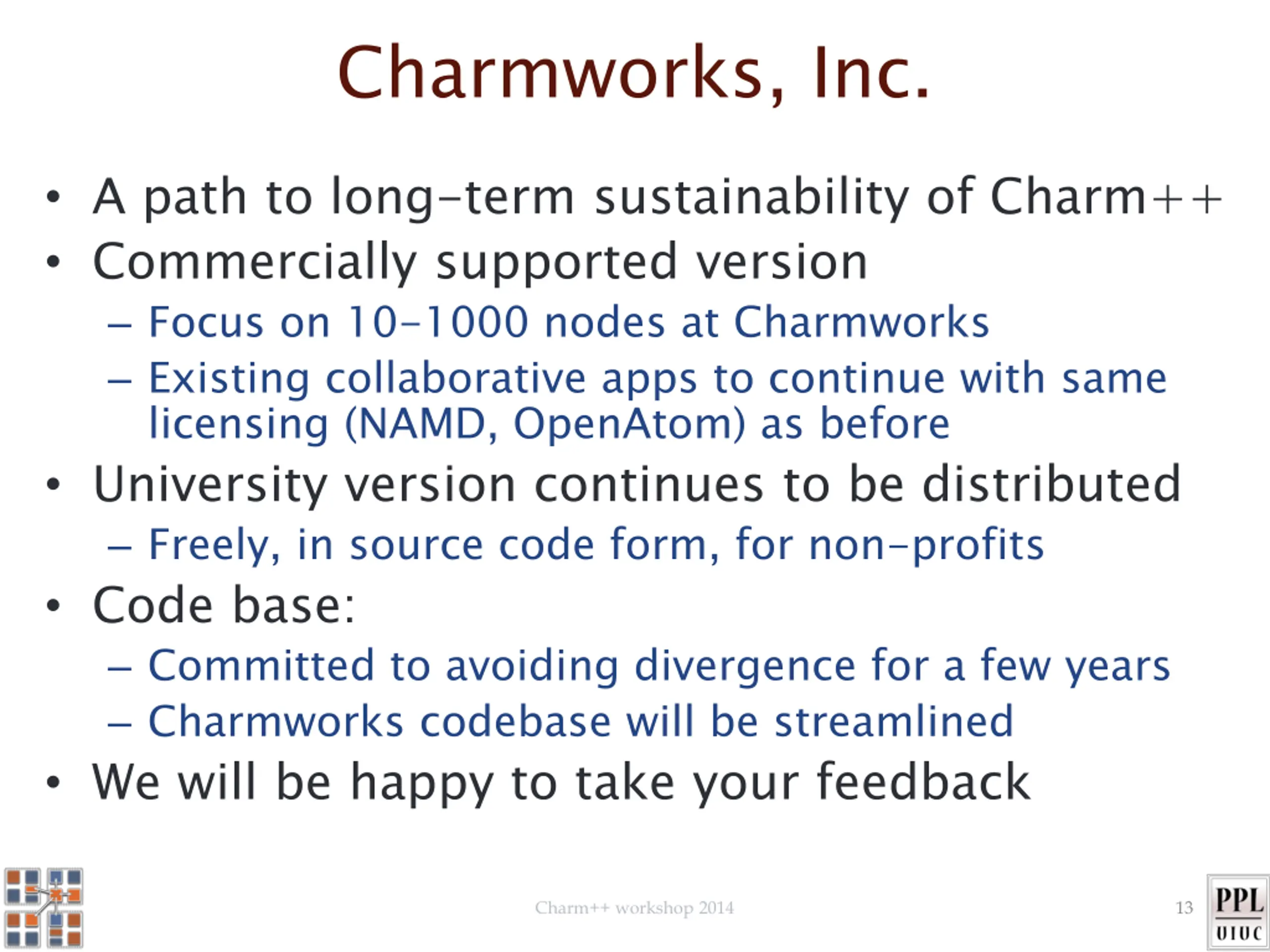 Charmworks, Inc.

• A path to long-term sustainability of Charm++
• Commercially supported version
– Focus on 10-1000 nodes at Charmworks
– Existing collaborative apps to continue with same licensing (NAMD, OpenAtom) as before
• University version continues to be distributed
– Freely, in source code form, for non-profits
• Code base:
– Committed to avoiding divergence for a few years
– Charmworks codebase will be streamlined
• We will be happy to take your feedback

Charm++ workshop 2014

13

PPL
UIUC